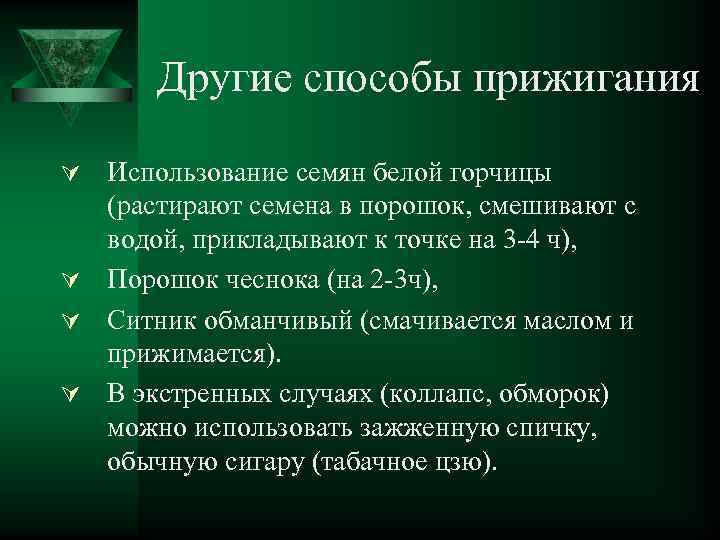 Другие способы прижигания

Использование семян белой горчицы (растирают семена в порошок, смешивают с водой, прикладывают к точке на 3-4 ч),

Порошок чеснока (на 2-3ч),

Ситник обманчивый (смачивается маслом и прижимается).

В экстренных случаях (коллапс, обморок) можно использовать зажженную спичку, обычную сигару (табачное цзю).